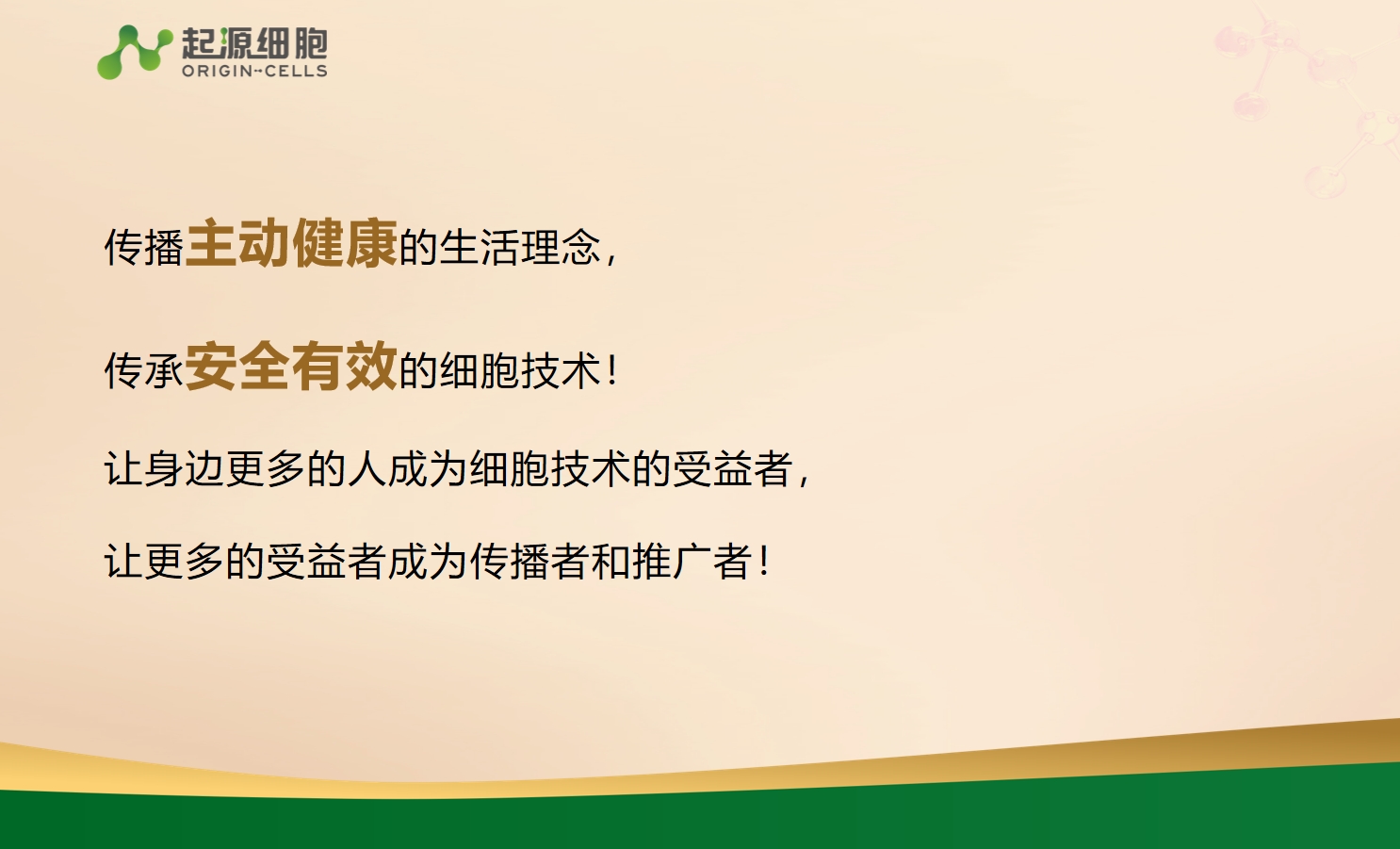 起源细胞
ORIGIN-CELLS

传播主动健康的生活理念，

传承安全有效的细胞技术！

让身边更多的人成为细胞技术的受益者，

让更多的受益者成为传播者和推广者！